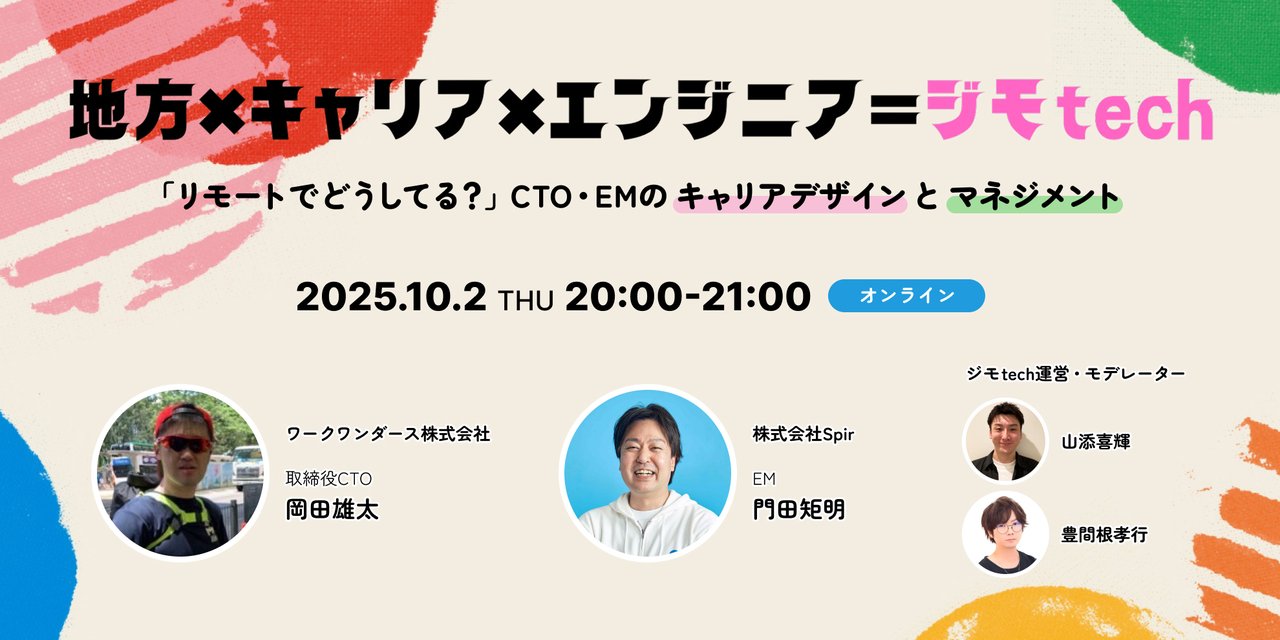 地方×キャリア×エンジニア＝ジモtech

「リモートでどうしてる？」CTO・EMの キャリアデザイン と マネジメント

2025.10.2 THU 20:00-21:00 オンライン

ワークワンダース株式会社
取締役CTO
岡田雄太

株式会社Spir
EM
門田矩明

ジモtech運営・モデレーター
山添喜輝
豊間根孝行